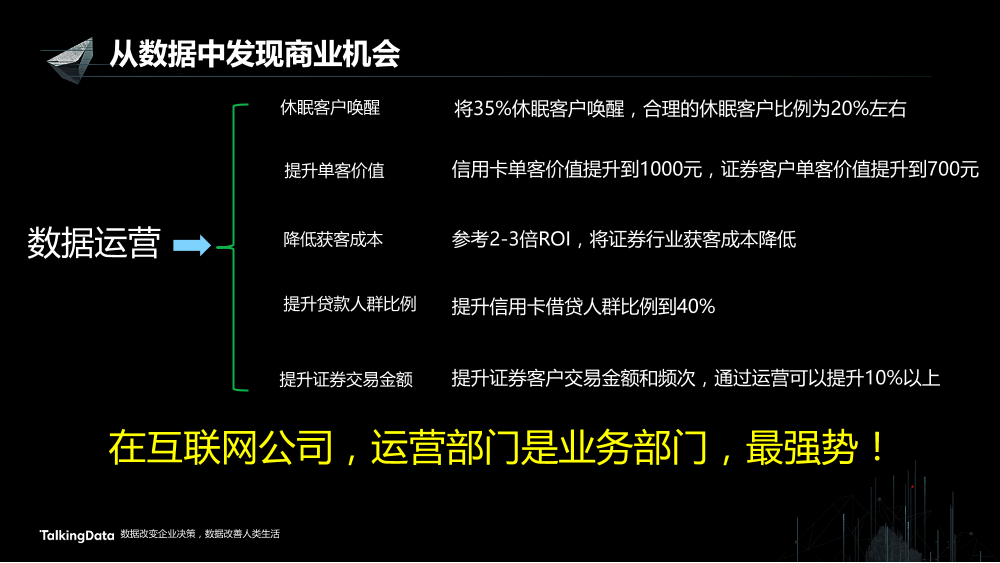 从数据中发现商业机会

数据运营

休眠客户唤醒　将35%休眠客户唤醒，合理的休眠客户比例为20%左右

提升单客价值　信用卡单客价值提升到1000元，证券客户单客价值提升到700元

降低获客成本　参考2-3倍ROI，将证券行业获客成本降低

提升贷款人群比例　提升信用卡借贷人群比例到40%

提升证券交易金额　提升证券客户交易金额和频次，通过运营可以提升10%以上

在互联网公司，运营部门是业务部门，最强势！

TalkingData 数据改变企业决策，数据改善人类生活